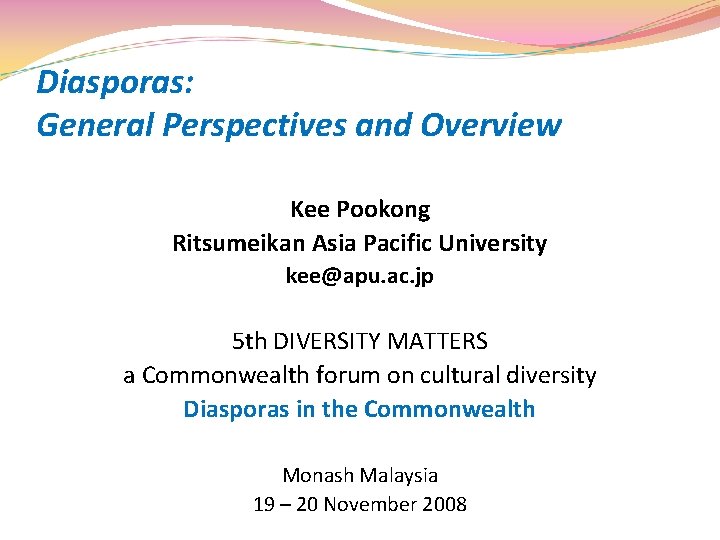 Diasporas:
General Perspectives and Overview

Kee Pookong
Ritsumeikan Asia Pacific University
kee@apu.ac.jp

5th DIVERSITY MATTERS
a Commonwealth forum on cultural diversity
Diasporas in the Commonwealth

Monash Malaysia
19 – 20 November 2008